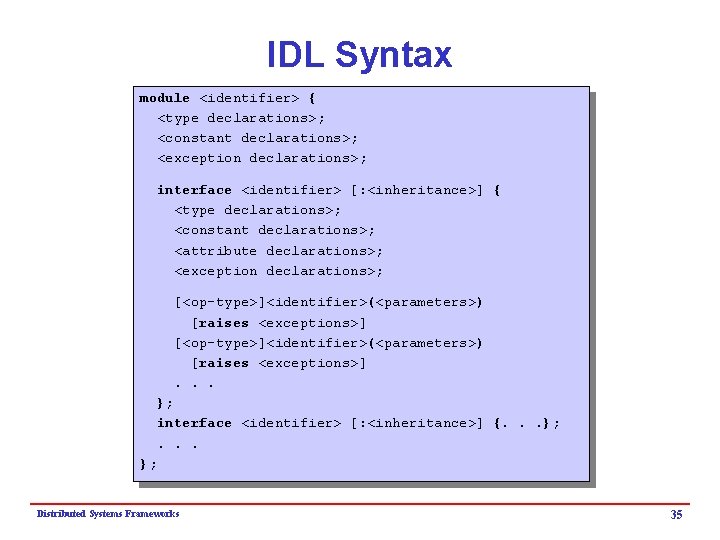 IDL Syntax

module <identifier> {
<type declarations>;
<constant declarations>;
<exception declarations>;

interface <identifier> [:<inheritance>] {
<type declarations>;
<constant declarations>;
<attribute declarations>;
<exception declarations>;

[<op-type>]<identifier>(<parameters>)
[raises <exceptions>]
[<op-type>]<identifier>(<parameters>)
[raises <exceptions>]
. . .
};
interface <identifier> [:<inheritance>] {. . .};
. . .
};

Distributed Systems Frameworks

35